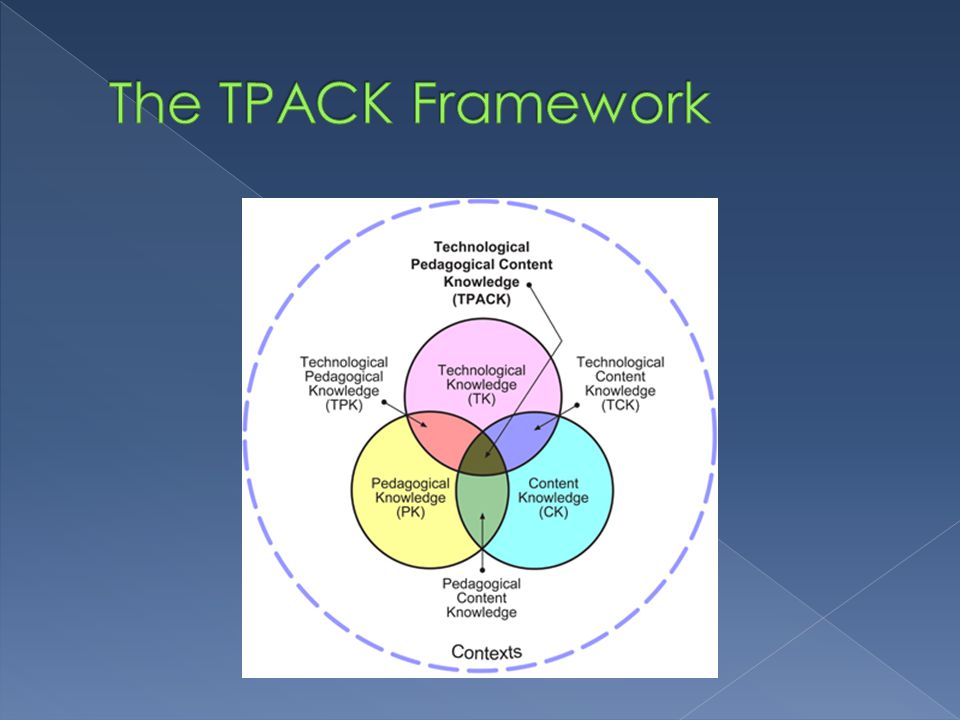 The TPACK Framework

Technological Pedagogical Content Knowledge (TPACK)

Technological Pedagogical Knowledge (TPK)

Technological Knowledge (TK)

Technological Content Knowledge (TCK)

Pedagogical Knowledge (PK)

Content Knowledge (CK)

Pedagogical Content Knowledge

Contexts